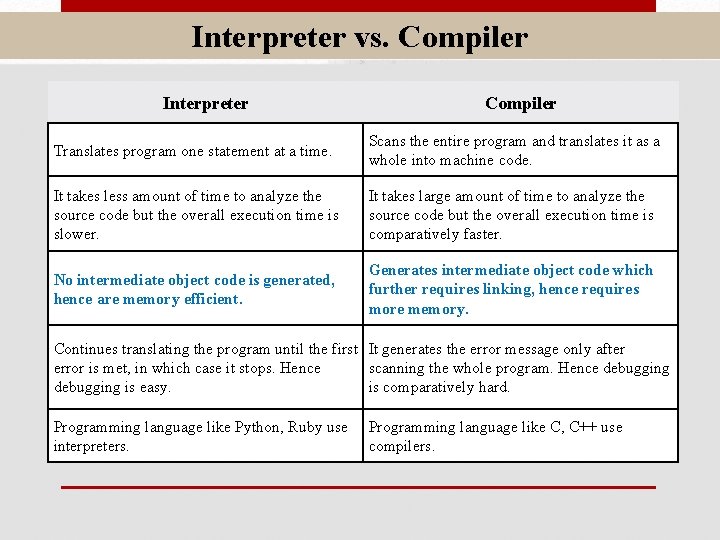 Interpreter vs. Compiler

| Interpreter | Compiler |
|---|---|
| Translates program one statement at a time. | Scans the entire program and translates it as a whole into machine code. |
| It takes less amount of time to analyze the source code but the overall execution time is slower. | It takes large amount of time to analyze the source code but the overall execution time is comparatively faster. |
| No intermediate object code is generated, hence are memory efficient. | Generates intermediate object code which further requires linking, hence requires more memory. |
| Continues translating the program until the first error is met, in which case it stops. Hence debugging is easy. | It generates the error message only after scanning the whole program. Hence debugging is comparatively hard. |
| Programming language like Python, Ruby use interpreters. | Programming language like C, C++ use compilers. |